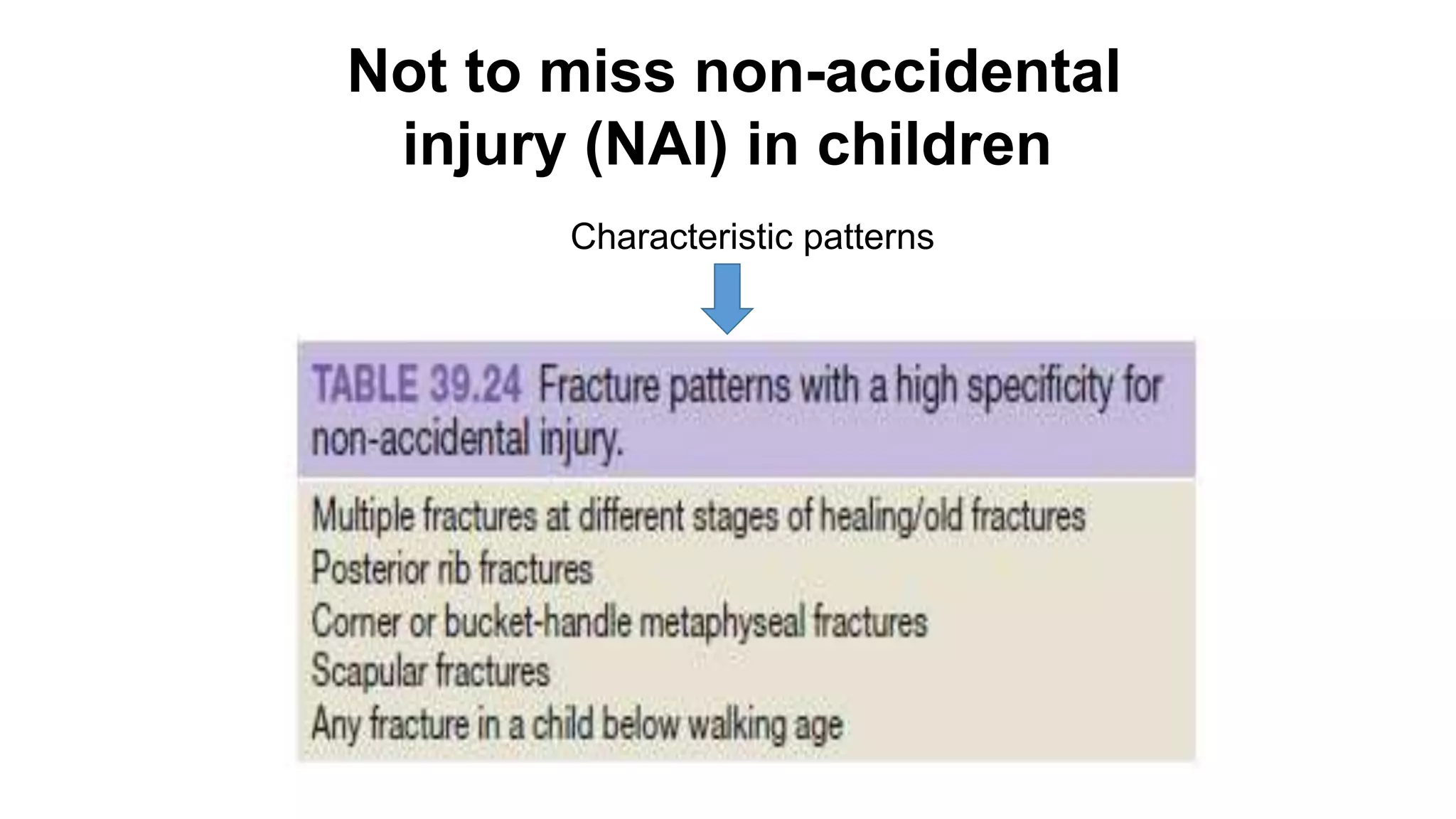 Not to miss non-accidental injury (NAI) in children

Characteristic patterns

TABLE 39.24 Fracture patterns with a high specificity for non-accidental injury.

Multiple fractures at different stages of healing/old fractures
Posterior rib fractures
Corner or bucket-handle metaphyseal fractures
Scapular fractures
Any fracture in a child below walking age